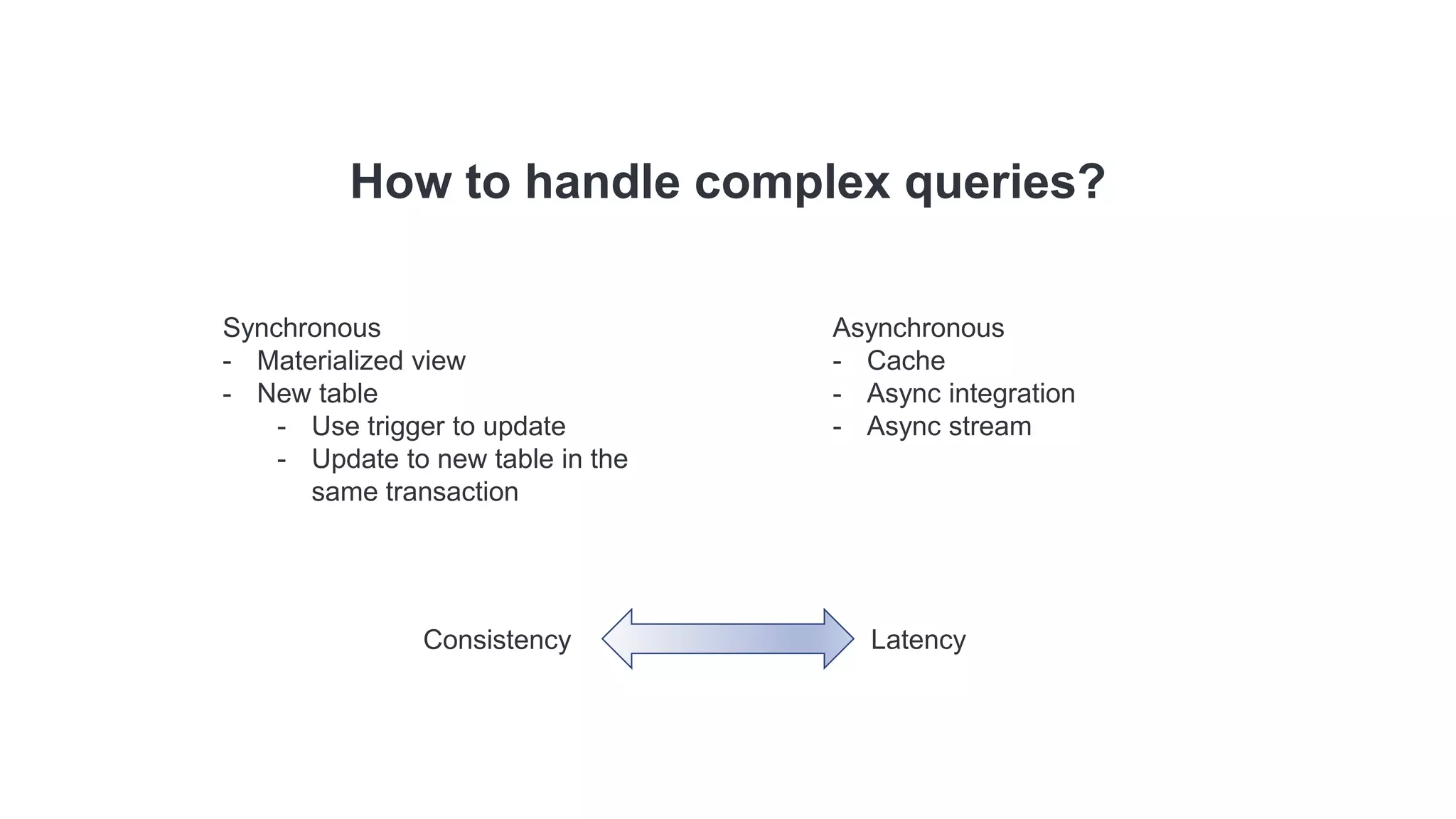 How to handle complex queries?

Synchronous
- Materialized view
- New table
  - Use trigger to update
  - Update to new table in the same transaction

Asynchronous
- Cache
- Async integration
- Async stream

Consistency

Latency